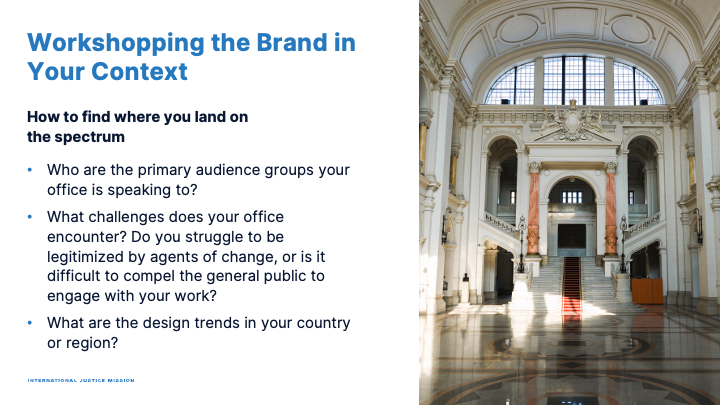 Workshopping the Brand in Your Context

How to find where you land on the spectrum

• Who are the primary audience groups your office is speaking to?

• What challenges does your office encounter? Do you struggle to be legitimized by agents of change, or is it difficult to compel the general public to engage with your work?

• What are the design trends in your country or region?

INTERNATIONAL JUSTICE MISSION